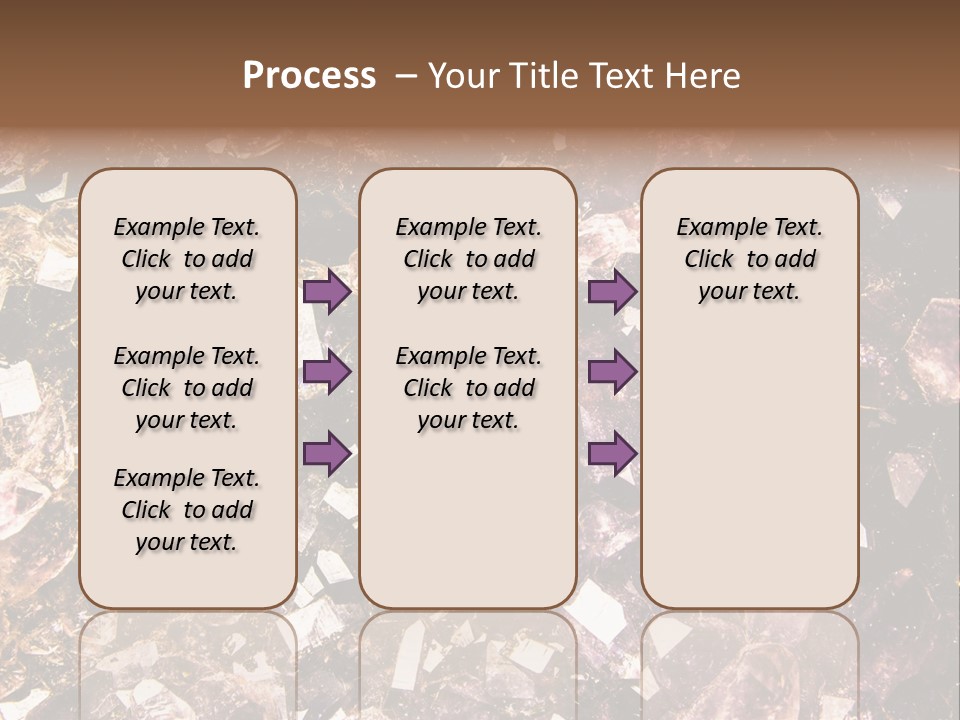 Process – Your Title Text Here

Example Text. Click to add your text.

Example Text. Click to add your text.

Example Text. Click to add your text.

Example Text. Click to add your text.

Example Text. Click to add your text.

Example Text. Click to add your text.